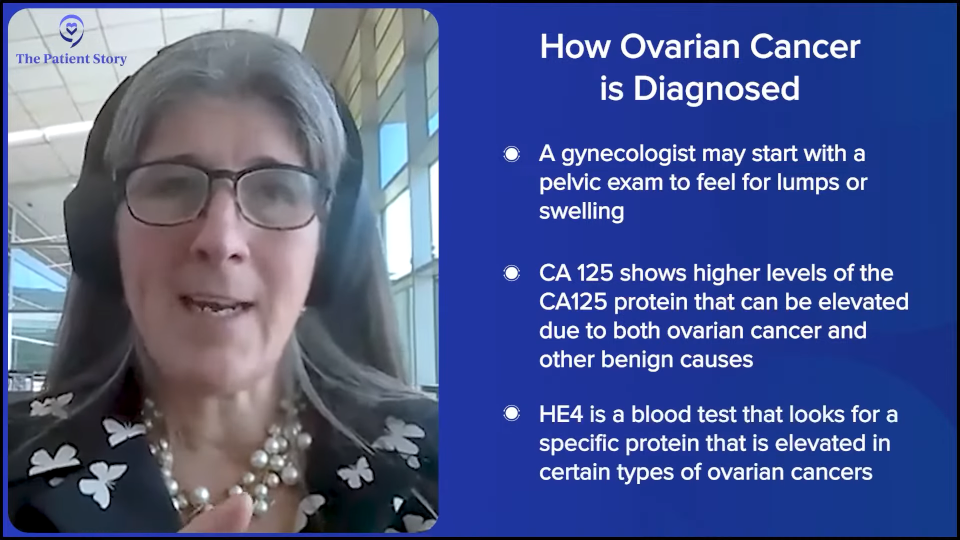 The Patient Story

How Ovarian Cancer is Diagnosed

A gynecologist may start with a pelvic exam to feel for lumps or swelling

CA 125 shows higher levels of the CA125 protein that can be elevated due to both ovarian cancer and other benign causes

HE4 is a blood test that looks for a specific protein that is elevated in certain types of ovarian cancers